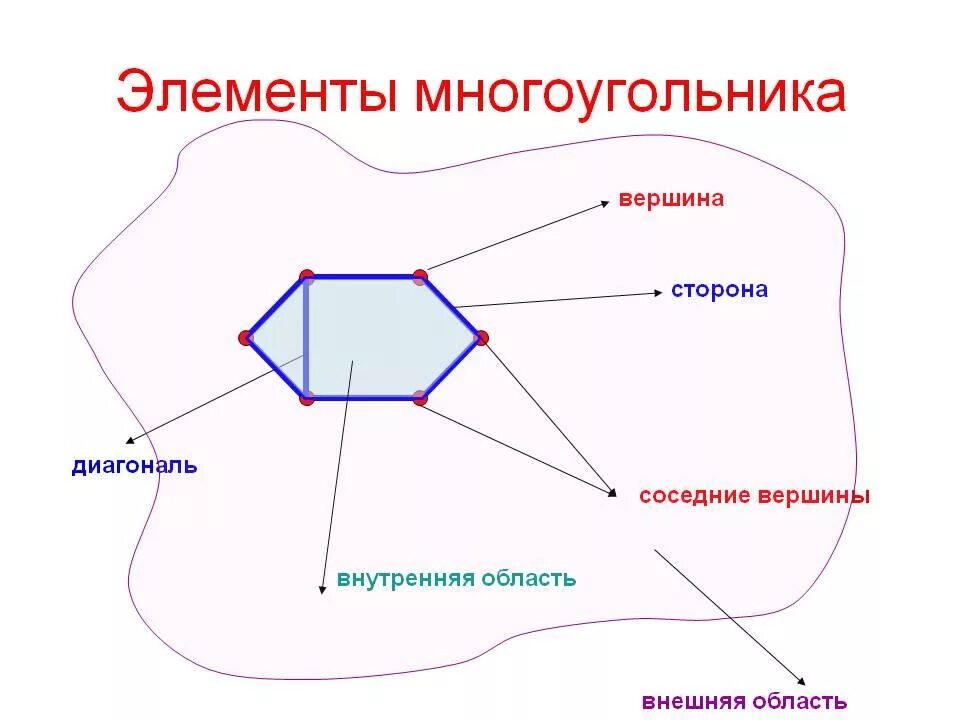 Элементы многоугольника

вершина

сторона

диагональ

соседние вершины

внутренняя область

внешняя область